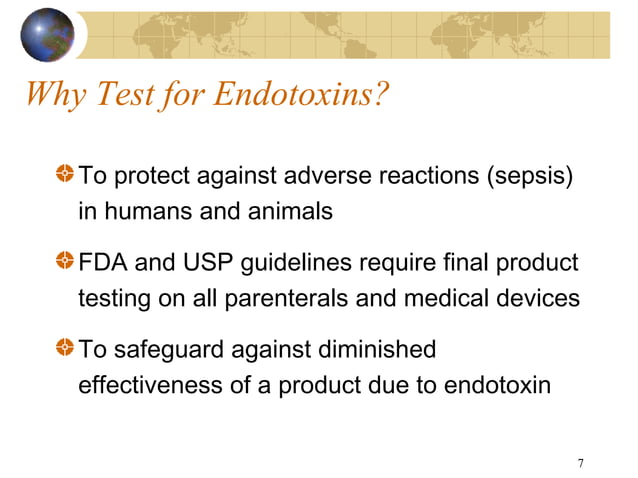 Why Test for Endotoxins?

To protect against adverse reactions (sepsis) in humans and animals

FDA and USP guidelines require final product testing on all parenterals and medical devices

To safeguard against diminished effectiveness of a product due to endotoxin

7